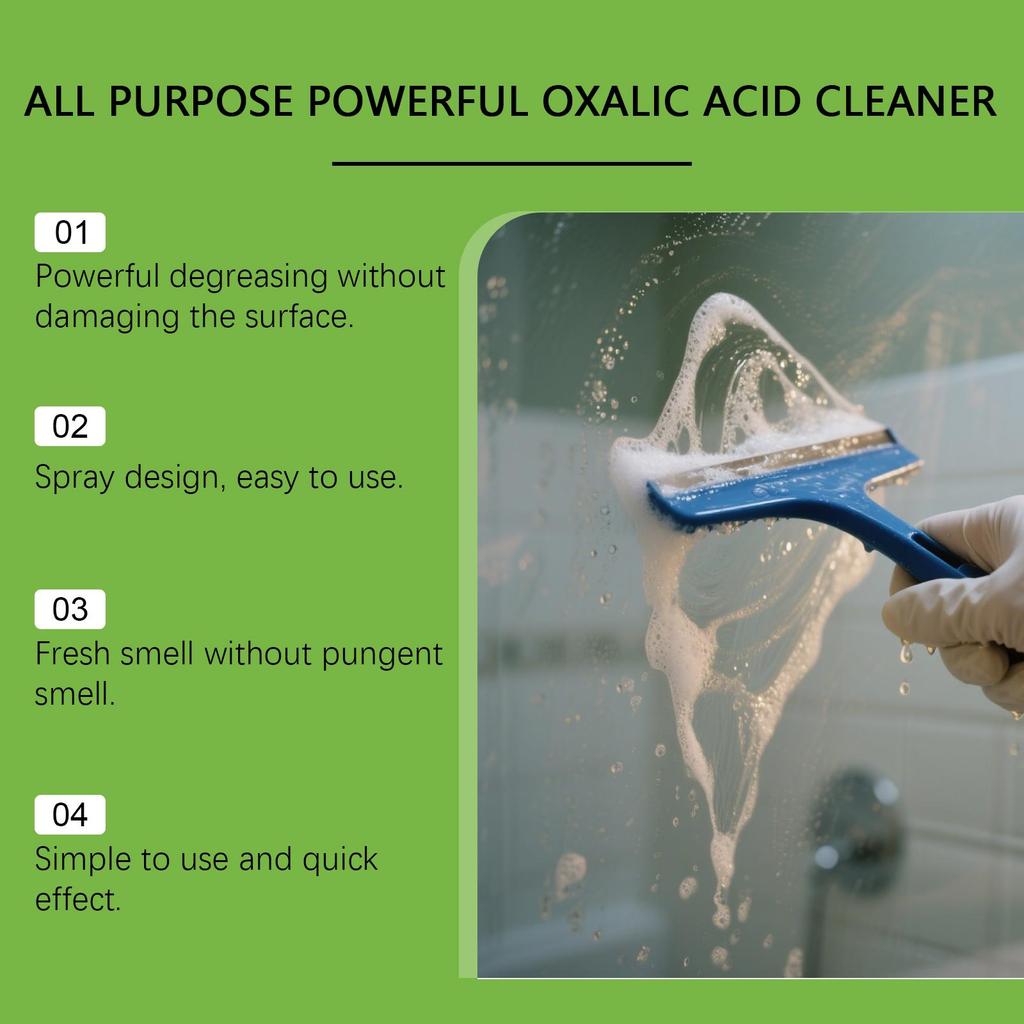 ALL PURPOSE POWERFUL OXALIC ACID CLEANER

01
Powerful degreasing without damaging the surface.

02
Spray design, easy to use.

03
Fresh smell without pungent smell.

04
Simple to use and quick effect.